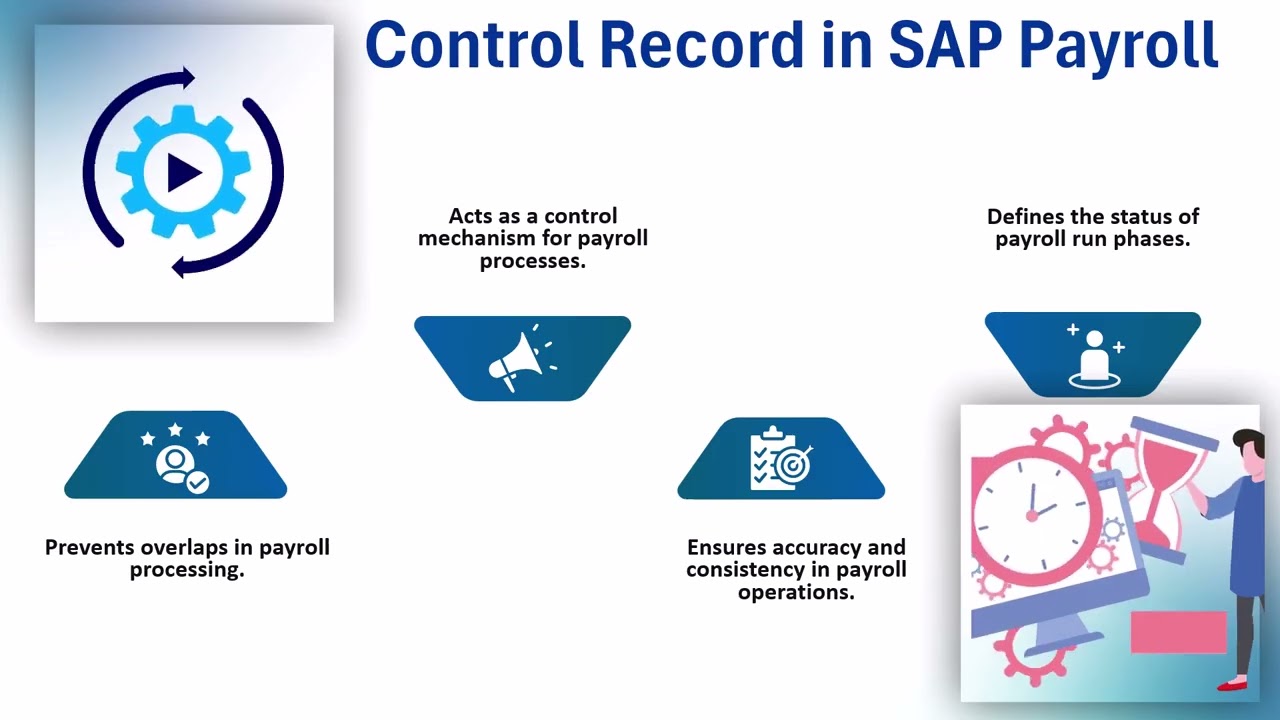 Control Record in SAP Payroll

Acts as a control mechanism for payroll processes.

Defines the status of payroll run phases.

Prevents overlaps in payroll processing.

Ensures accuracy and consistency in payroll operations.